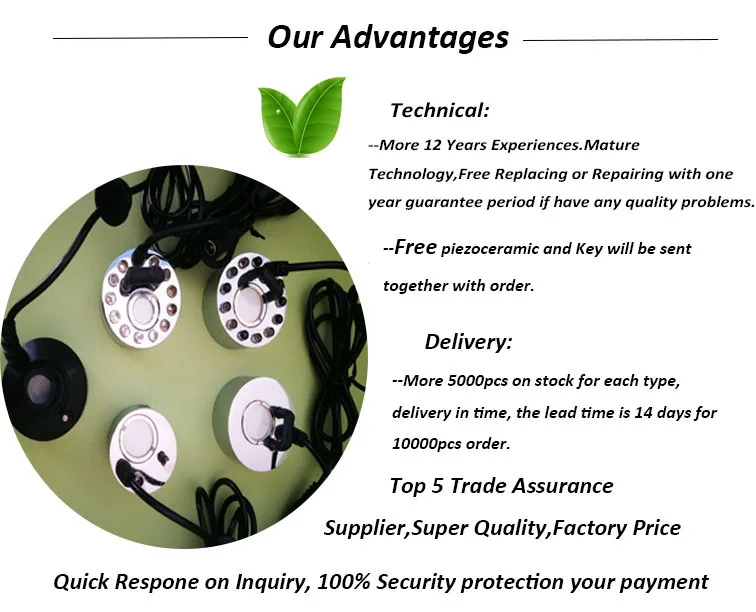 Our Advantages

Technical:

--More 12 Years Experiences.Mature Technology,Free Replacing or Repairing with one year guarantee period if have any quality problems.

--Free piezoceramic and Key will be sent together with order.

Delivery:

--More 5000pcs on stock for each type, delivery in time, the lead time is 14 days for 10000pcs order.

Top 5 Trade Assurance

Supplier,Super Quality,Factory Price

Quick Respone on Inquiry, 100% Security protection your payment